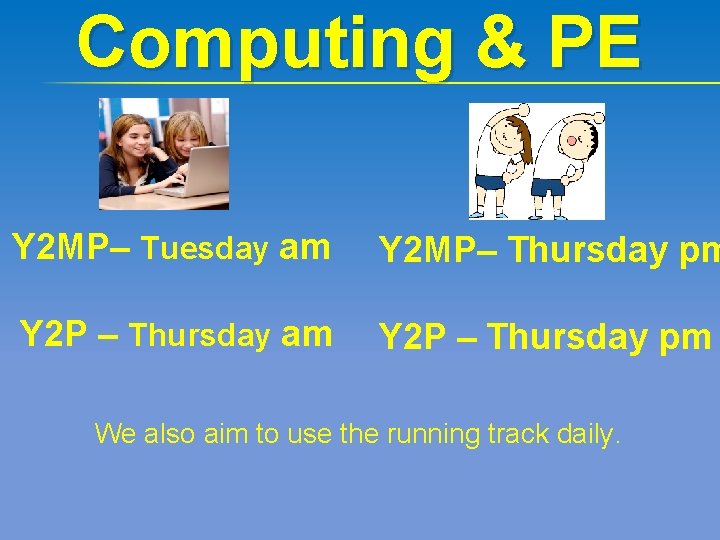 Computing & PE

Y2MP– Tuesday am

Y2P – Thursday am

Y2MP– Thursday pm

Y2P – Thursday pm

We also aim to use the running track daily.